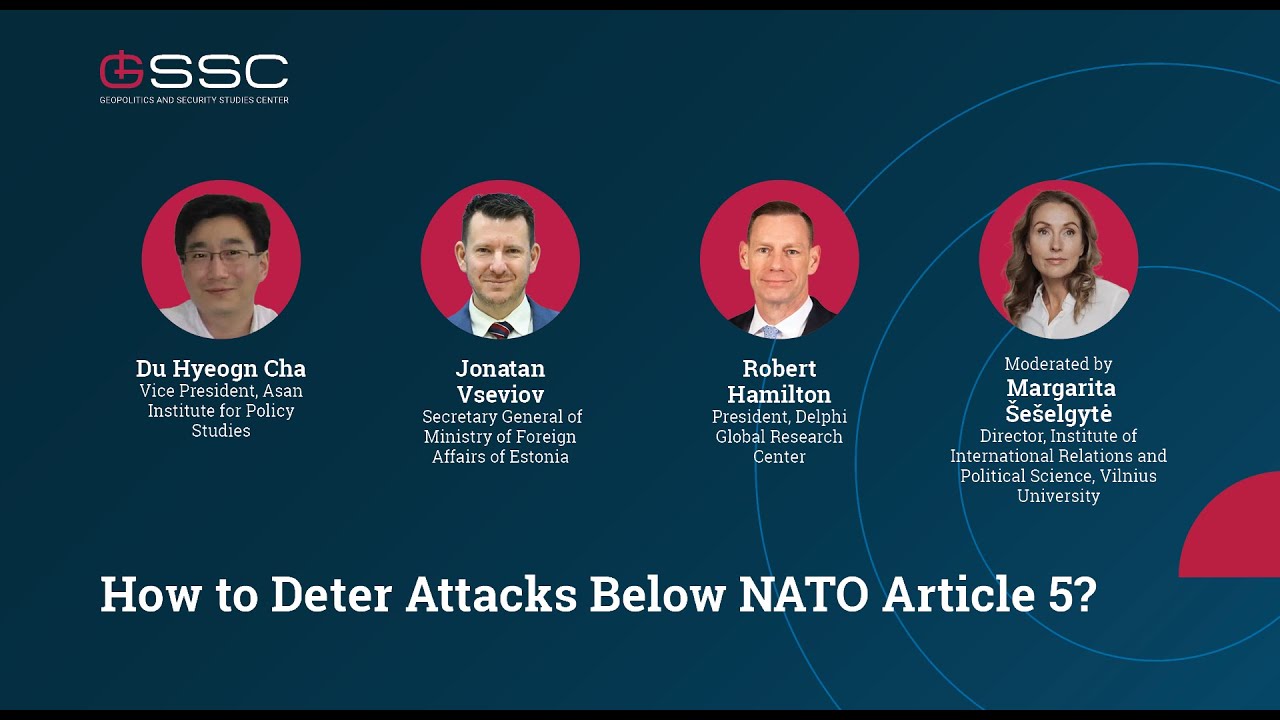 GSSC
GEOPOLITICS AND SECURITY STUDIES CENTER

Du Hyeogn Cha
Vice President, Asan Institute for Policy Studies

Jonatan Vseviov
Secretary General of Ministry of Foreign Affairs of Estonia

Robert Hamilton
President, Delphi Global Research Center

Moderated by
Margarita Šešelgytė
Director, Institute of International Relations and Political Science, Vilnius University

How to Deter Attacks Below NATO Article 5?